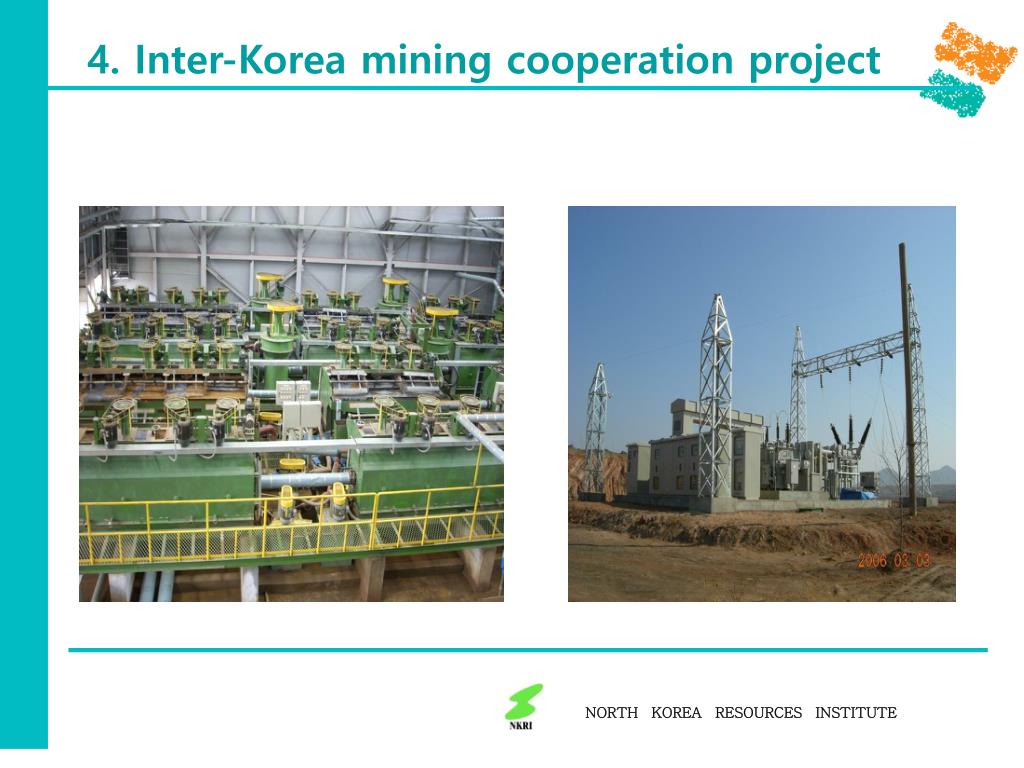 4. Inter-Korea mining cooperation project

2006 03 03

NKRI

NORTH KOREA RESOURCES INSTITUTE